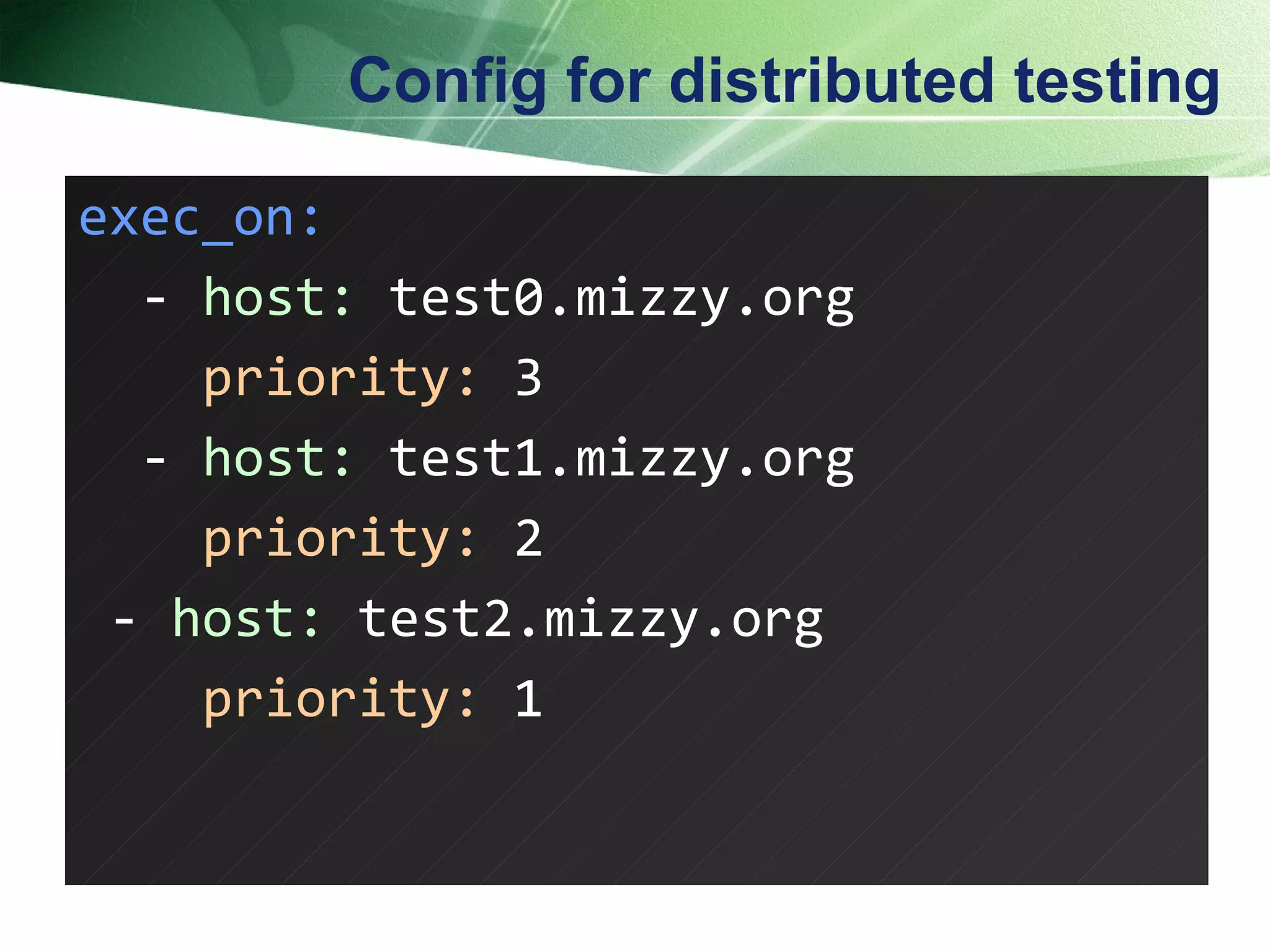 Config for distributed testing

exec_on:
  - host: test0.mizzy.org
    priority: 3
  - host: test1.mizzy.org
    priority: 2
 - host: test2.mizzy.org
    priority: 1